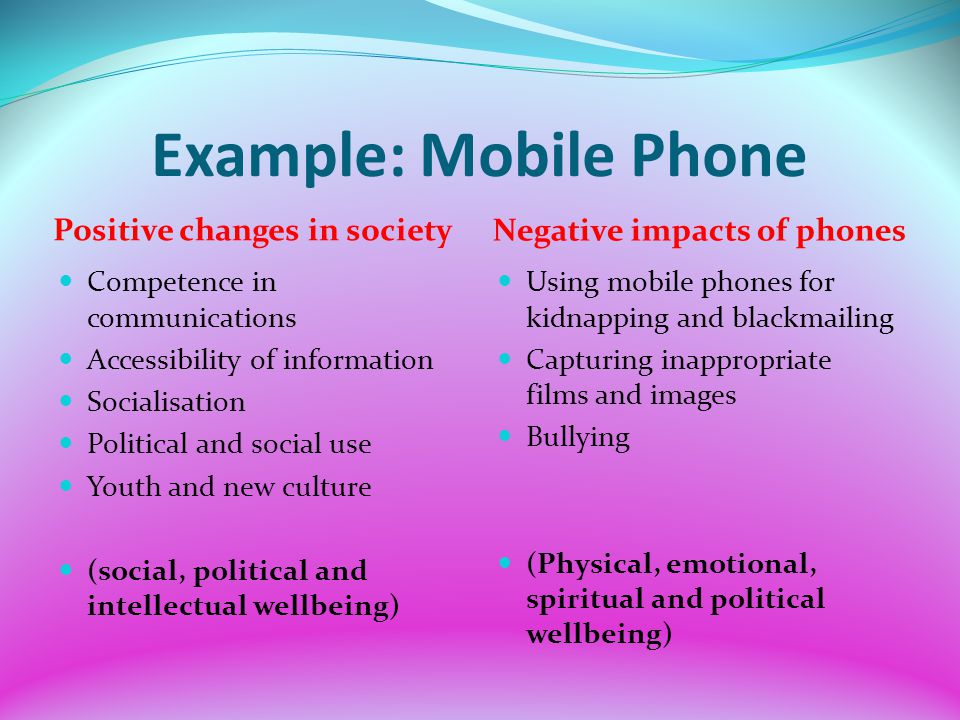 Example: Mobile Phone

Positive changes in society

- Competence in communications
- Accessibility of information
- Socialisation
- Political and social use
- Youth and new culture

- (social, political and intellectual wellbeing)

Negative impacts of phones

- Using mobile phones for kidnapping and blackmailing
- Capturing inappropriate films and images
- Bullying

- (Physical, emotional, spiritual and political wellbeing)